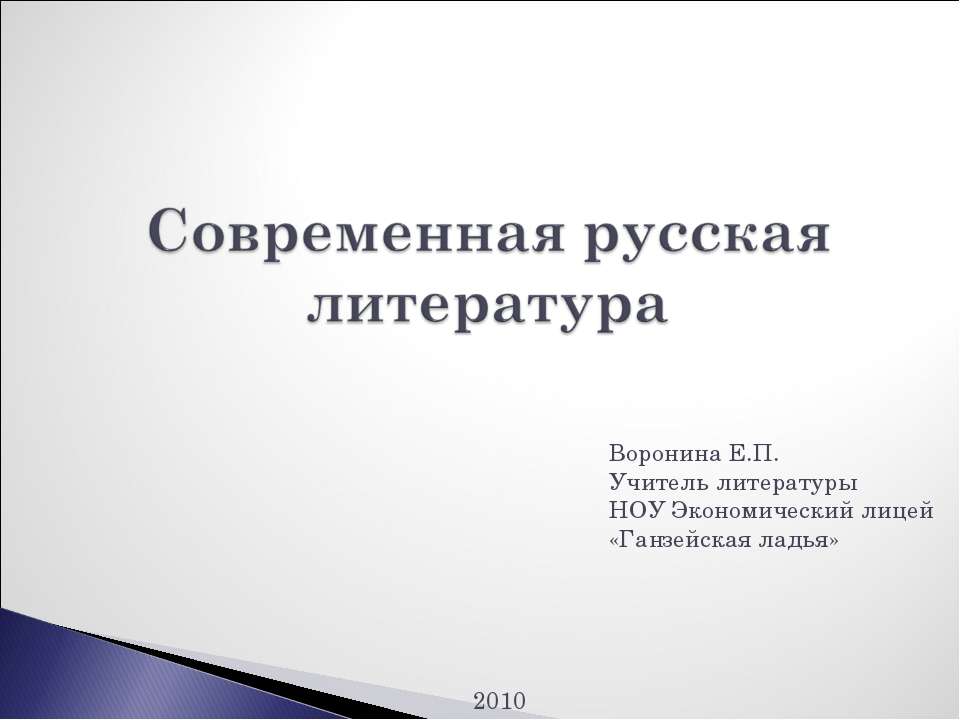 Современная русская литература

Воронина Е.П.
Учитель литературы
НОУ Экономический лицей
«Ганзейская ладья»

2010